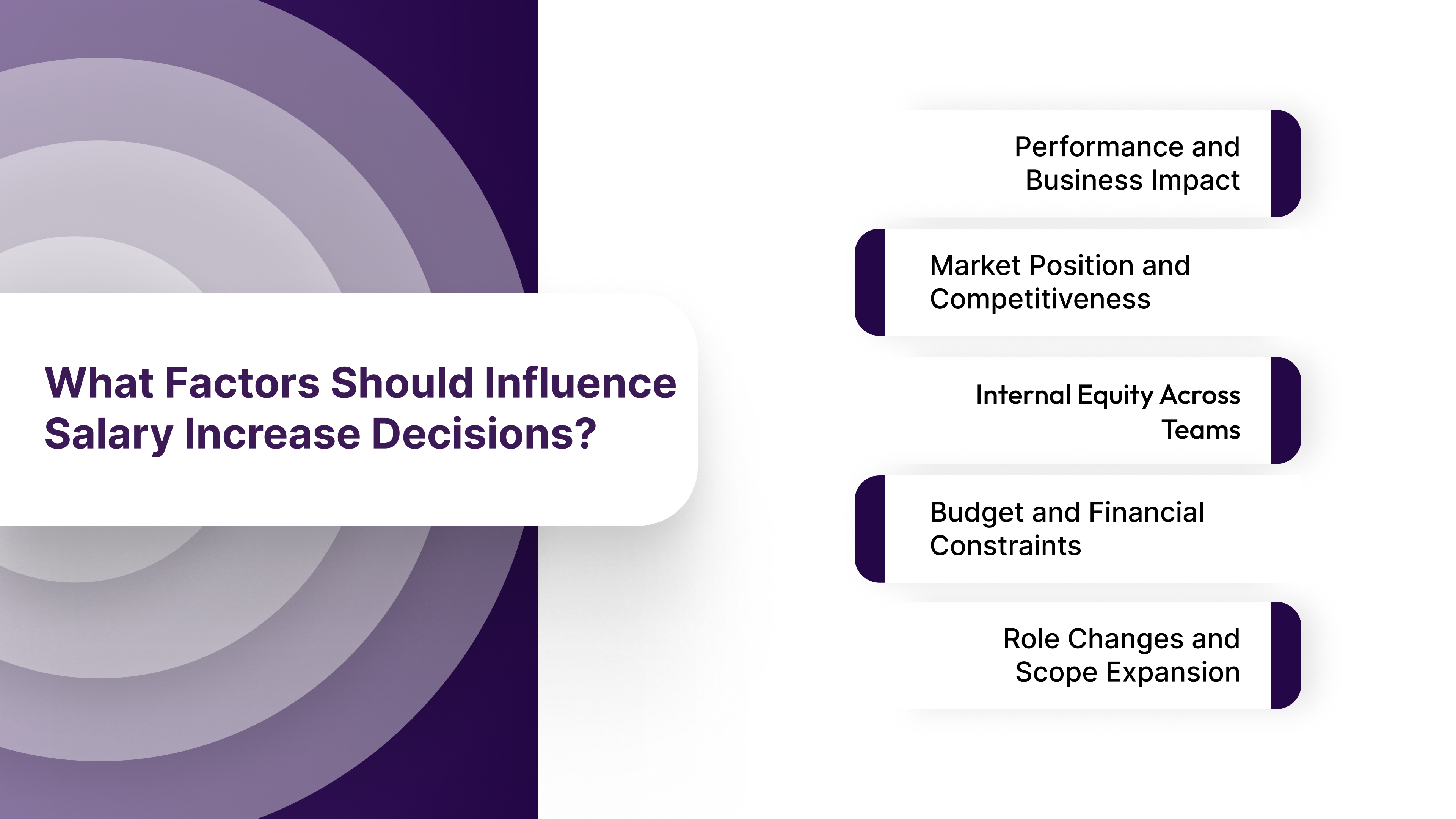 What Factors Should Influence Salary Increase Decisions?

Performance and Business Impact

Market Position and Competitiveness

Internal Equity Across Teams

Budget and Financial Constraints

Role Changes and Scope Expansion